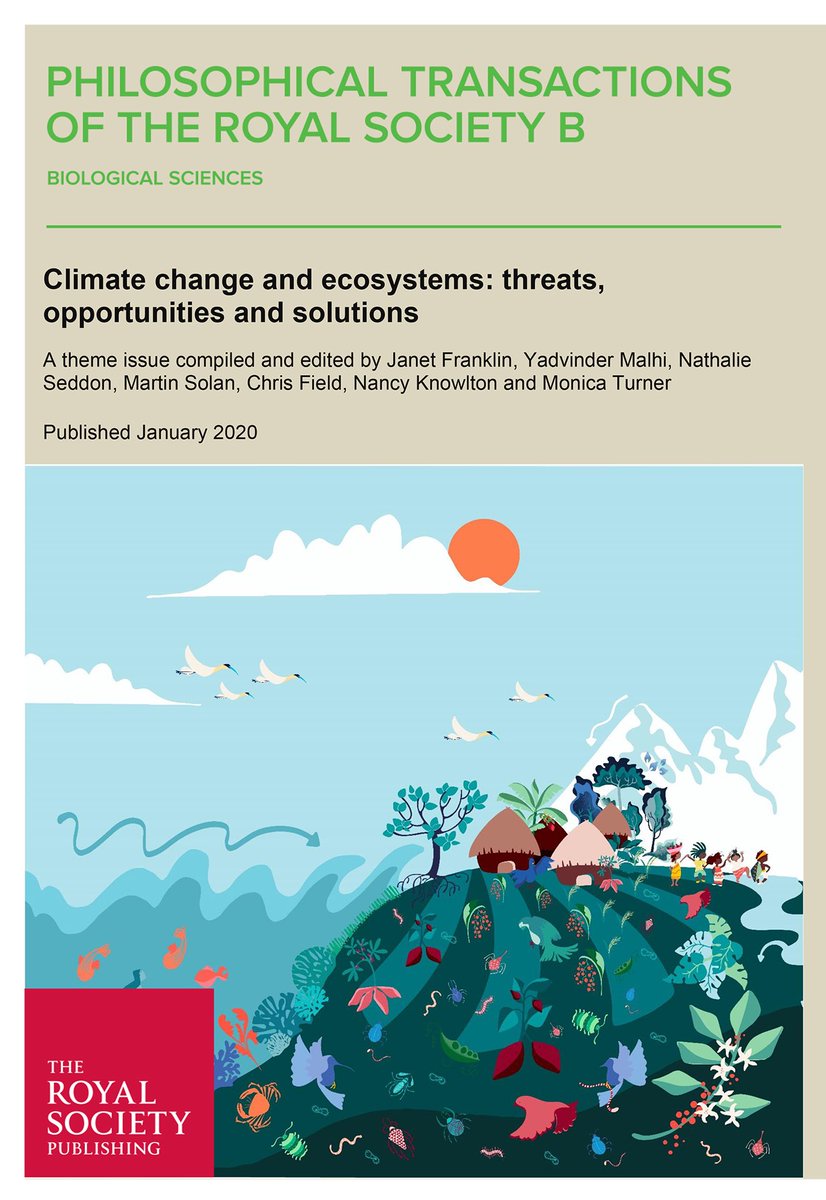 PHILOSOPHICAL TRANSACTIONS OF THE ROYAL SOCIETY B

BIOLOGICAL SCIENCES

Climate change and ecosystems: threats, opportunities and solutions

A theme issue compiled and edited by Janet Franklin, Yadvinder Malhi, Nathalie Seddon, Martin Solan, Chris Field, Nancy Knowlton and Monica Turner

Published January 2020

THE ROYAL SOCIETY PUBLISHING